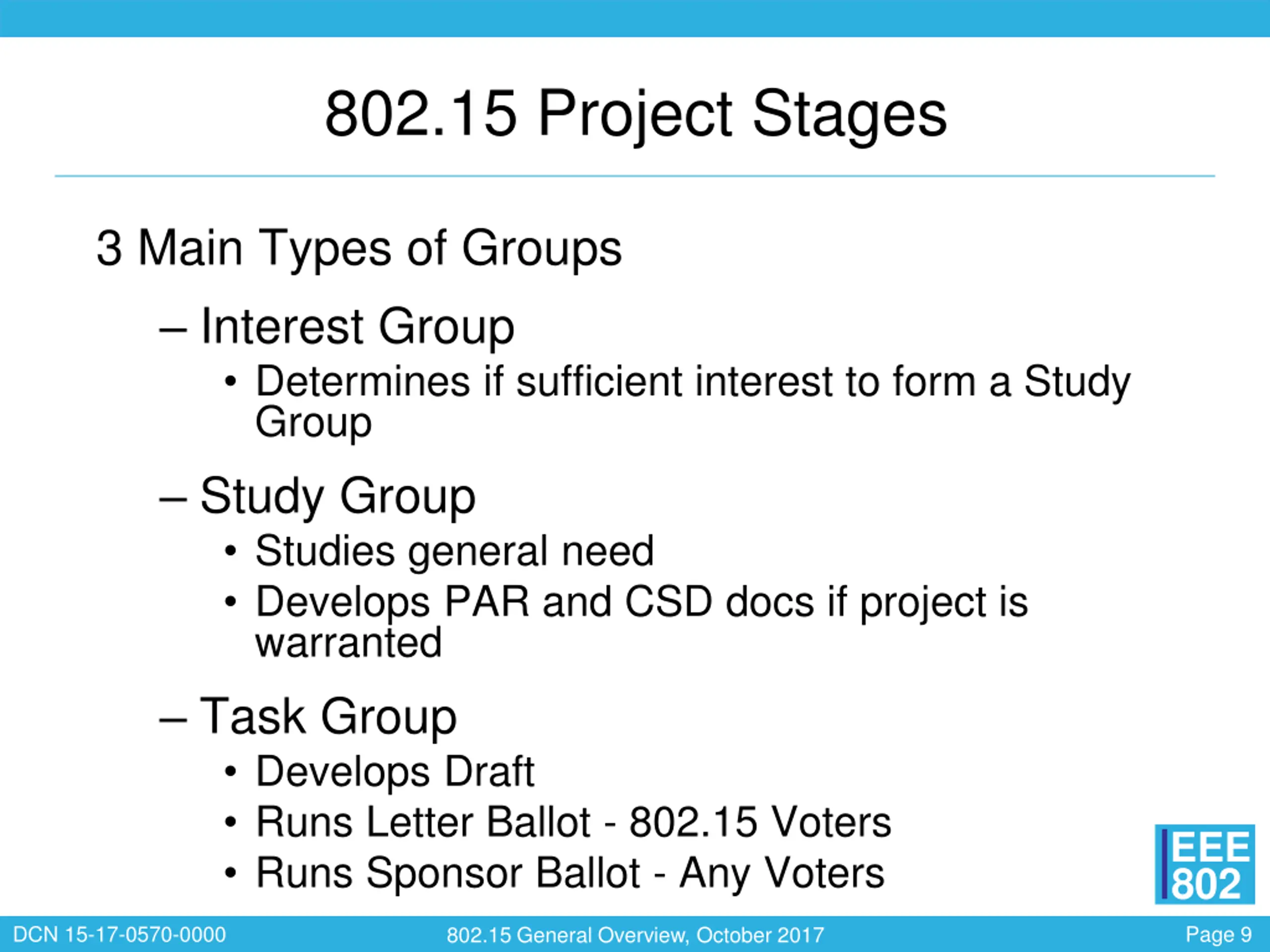 802.15 Project Stages

3 Main Types of Groups

– Interest Group

• Determines if sufficient interest to form a Study Group

– Study Group

• Studies general need

• Develops PAR and CSD docs if project is warranted

– Task Group

• Develops Draft

• Runs Letter Ballot - 802.15 Voters

• Runs Sponsor Ballot - Any Voters

IEEE 802

DCN 15-17-0570-0000

802.15 General Overview, October 2017

Page 9